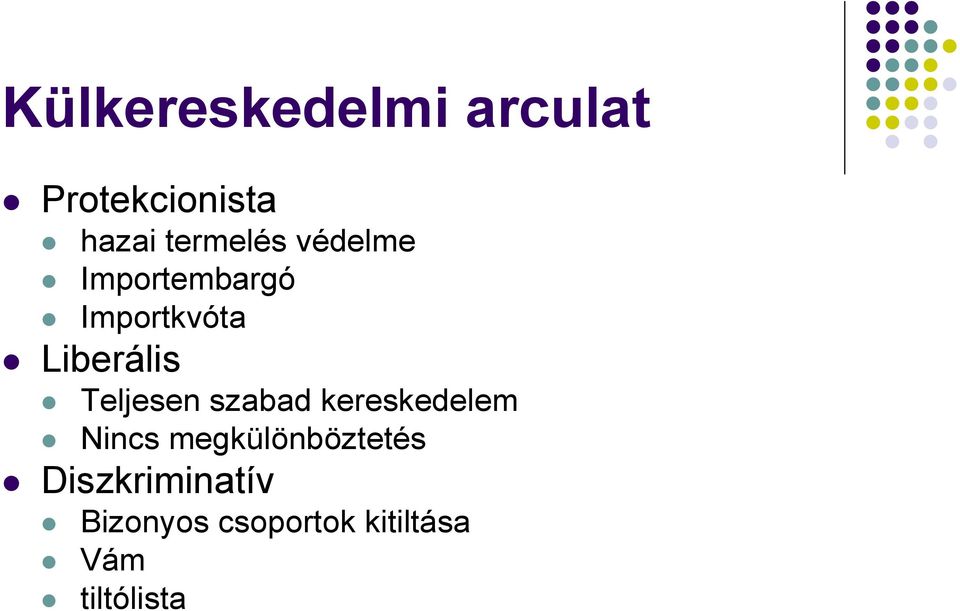 Külkereskedelmi arculat

- Protekcionista
  - hazai termelés védelme
  - Importembargó
  - Importkvóta
- Liberális
  - Teljesen szabad kereskedelem
  - Nincs megkülönböztetés
- Diszkriminatív
  - Bizonyos csoportok kitiltása
  - Vám
  - tiltólista